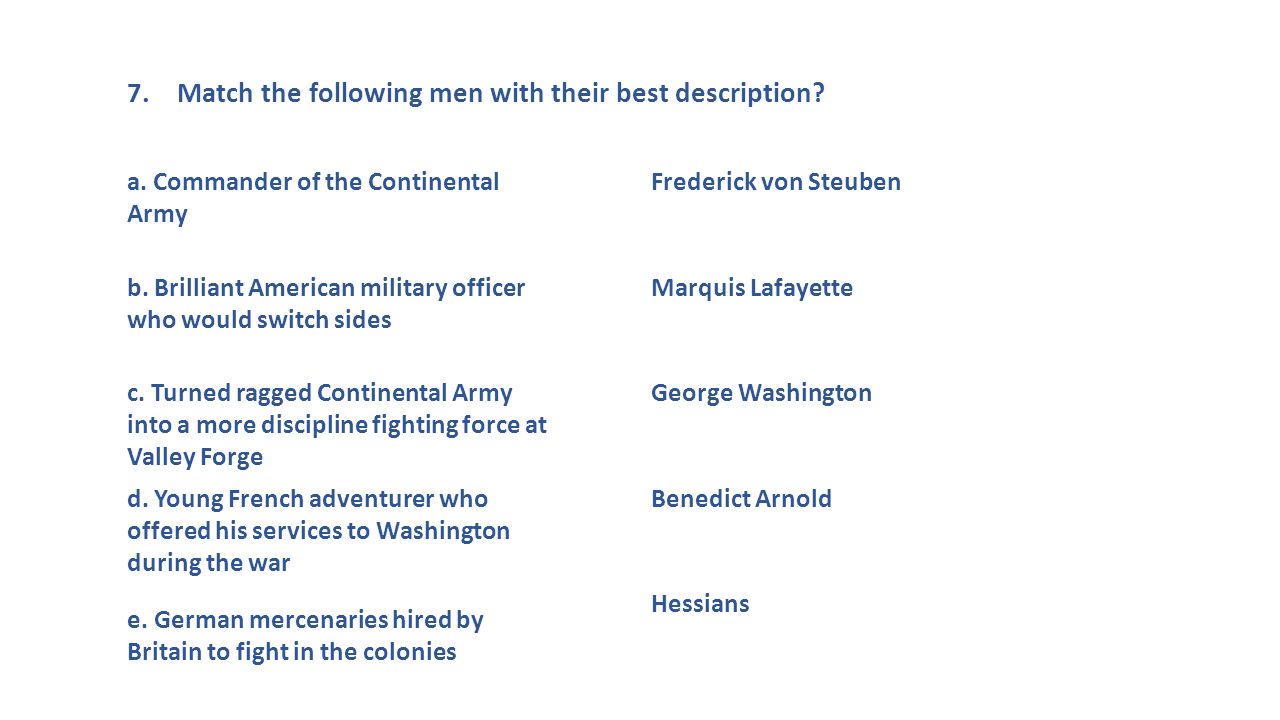 7. Match the following men with their best description?

a. Commander of the Continental Army

b. Brilliant American military officer who would switch sides

c. Turned ragged Continental Army into a more discipline fighting force at Valley Forge

d. Young French adventurer who offered his services to Washington during the war

e. German mercenaries hired by Britain to fight in the colonies

Frederick von Steuben

Marquis Lafayette

George Washington

Benedict Arnold

Hessians